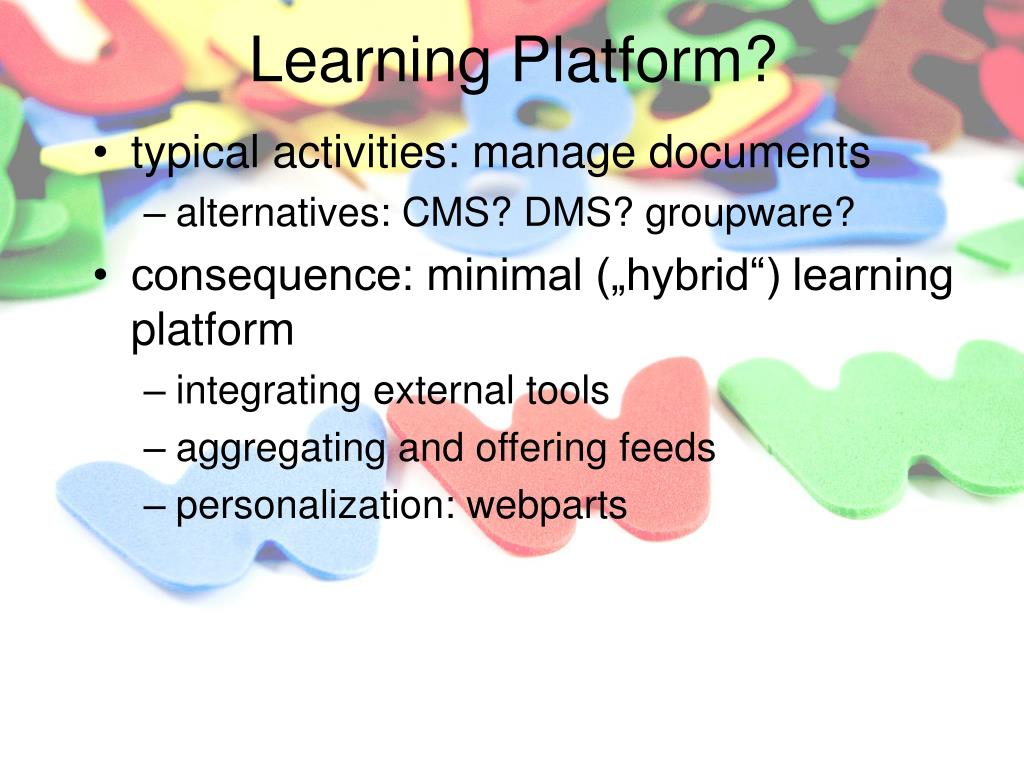 Learning Platform?

• typical activities: manage documents
– alternatives: CMS? DMS? groupware?

• consequence: minimal („hybrid“) learning platform
– integrating external tools
– aggregating and offering feeds
– personalization: webparts